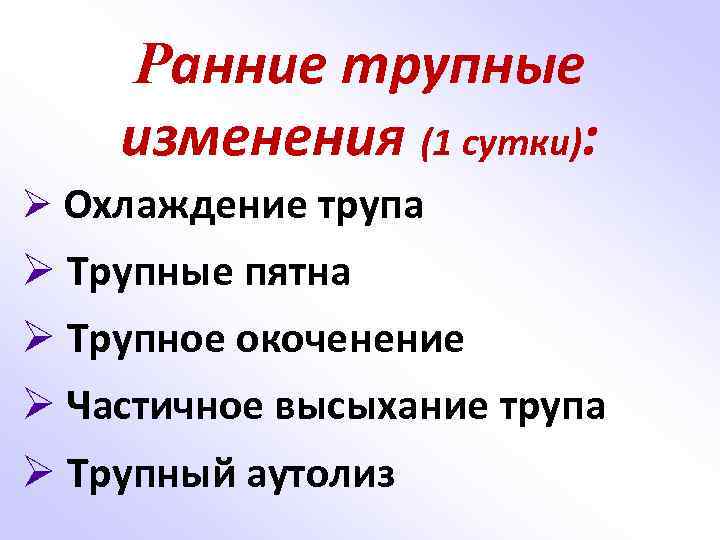 Ранние трупные изменения (1 сутки):

➢ Охлаждение трупа

➢ Трупные пятна

➢ Трупное окоченение

➢ Частичное высыхание трупа

➢ Трупный аутолиз